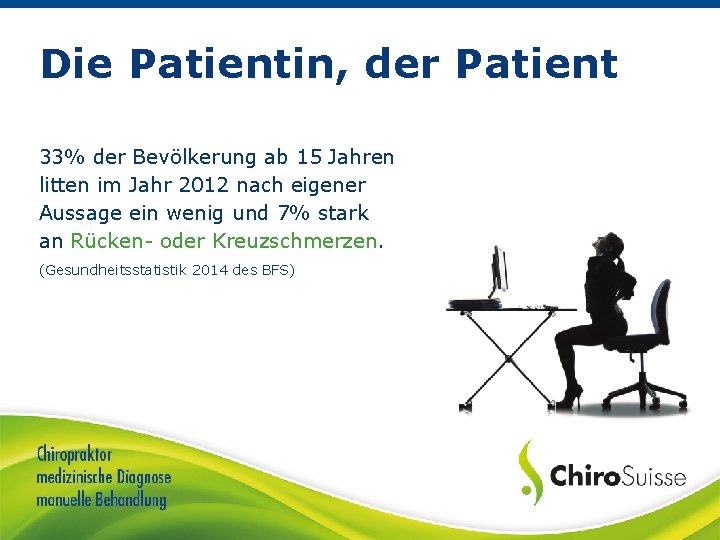 Die Patientin, der Patient

33% der Bevölkerung ab 15 Jahren litten im Jahr 2012 nach eigener Aussage ein wenig und 7% stark an Rücken- oder Kreuzschmerzen.

(Gesundheitsstatistik 2014 des BFS)

Chiropraktor
medizinische Diagnose
manuelle Behandlung

ChiroSuisse